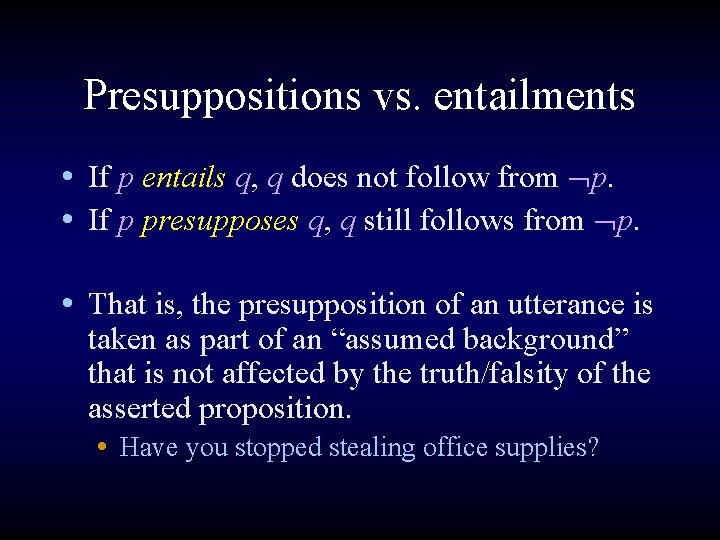 Presuppositions vs. entailments

• If $p$ entails $q$, $q$ does not follow from $\neg p$.
• If $p$ presupposes $q$, $q$ still follows from $\neg p$.

• That is, the presupposition of an utterance is taken as part of an “assumed background” that is not affected by the truth/falsity of the asserted proposition.
  • Have you stopped stealing office supplies?